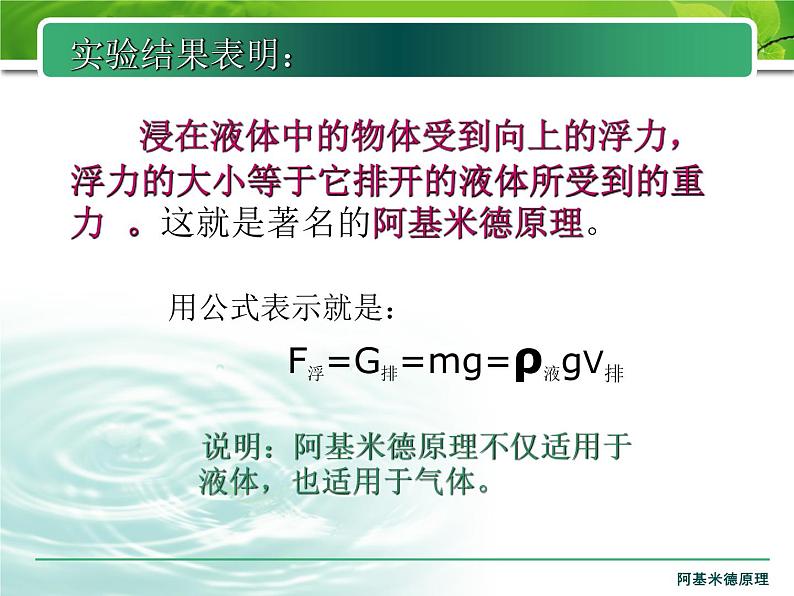 实验结果表明：

浸在液体中的物体受到向上的浮力，浮力的大小等于它排开的液体所受到的重力 。这就是著名的阿基米德原理。

用公式表示就是：

$F_{浮}=G_{排}=mg=\rho_{液}gV_{排}$

说明：阿基米德原理不仅适用于液体，也适用于气体。

阿基米德原理